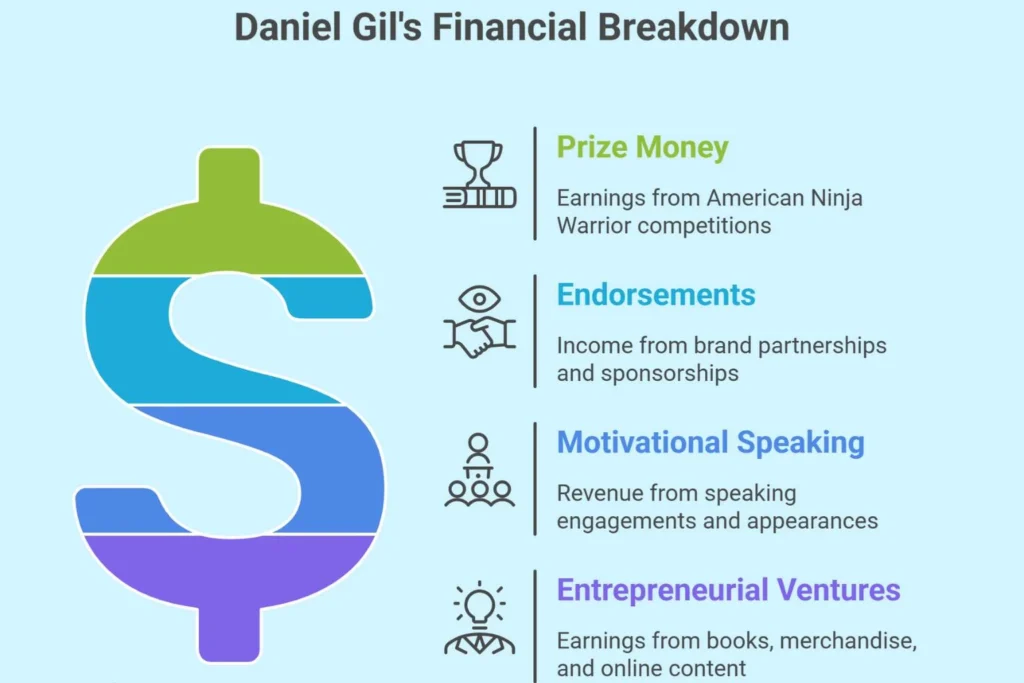 Daniel Gil's Financial Breakdown

Prize Money

Earnings from American Ninja Warrior competitions

Endorsements

Income from brand partnerships and sponsorships

Motivational Speaking

Revenue from speaking engagements and appearances

Entrepreneurial Ventures

Earnings from books, merchandise, and online content